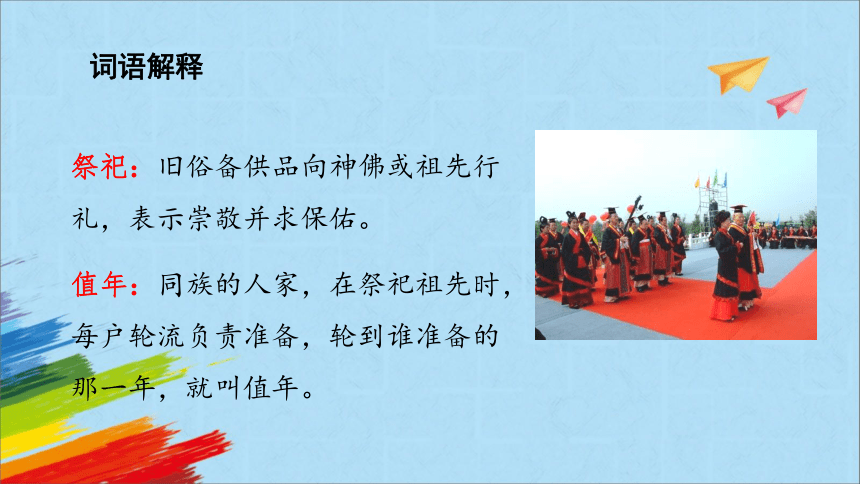 词语解释

祭祀：旧俗备供品向神佛或祖先行礼，表示崇敬并求保佑。

值年：同族的人家，在祭祀祖先时，每户轮流负责准备，轮到谁准备的那一年，就叫值年。